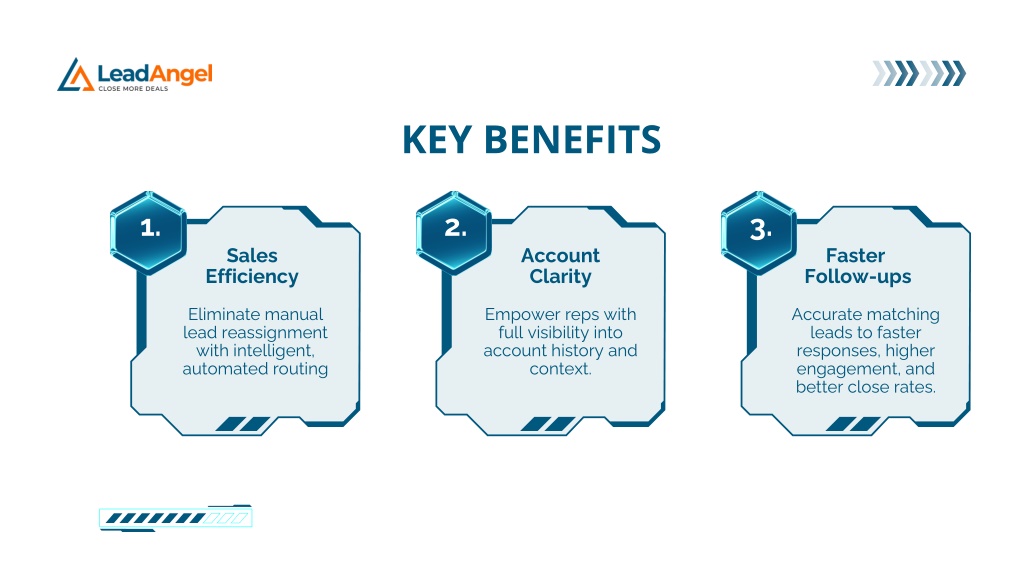 LeadAngel
CLOSE MORE DEALS

KEY BENEFITS

1.
Sales Efficiency
Eliminate manual lead reassignment with intelligent, automated routing

2.
Account Clarity
Empower reps with full visibility into account history and context.

3.
Faster Follow-ups
Accurate matching leads to faster responses, higher engagement, and better close rates.